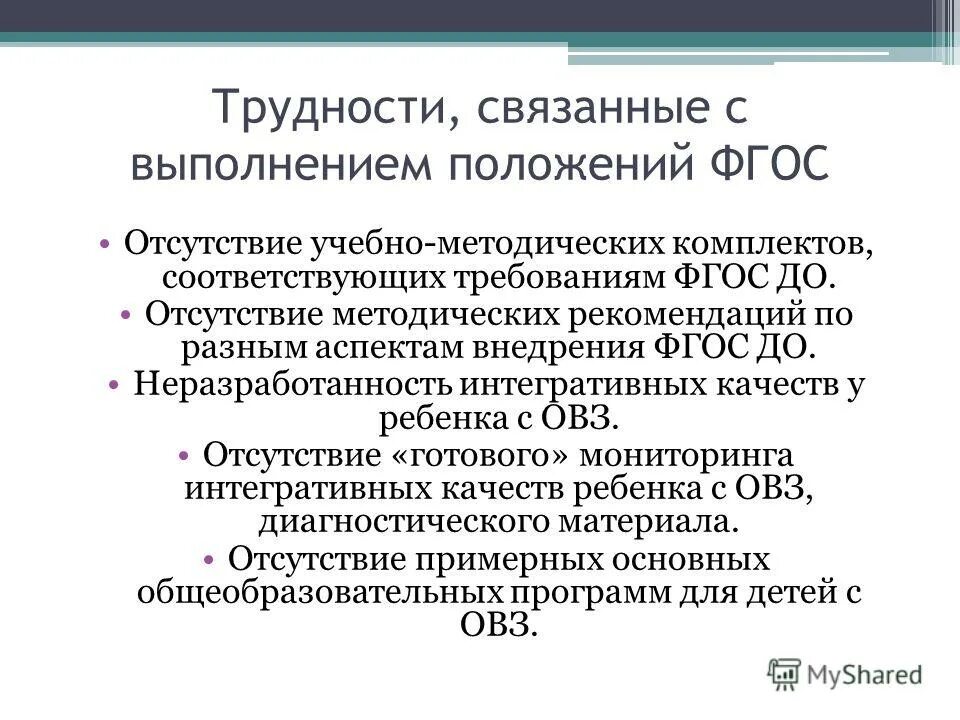 Трудности, связанные с выполнением положений ФГОС

• Отсутствие учебно-методических комплектов, соответствующих требованиям ФГОС ДО.

• Отсутствие методических рекомендаций по разным аспектам внедрения ФГОС ДО.

• Неразработанность интегративных качеств у ребенка с ОВЗ.

• Отсутствие «готового» мониторинга интегративных качеств ребенка с ОВЗ, диагностического материала.

• Отсутствие примерных основных общеобразовательных программ для детей с ОВЗ.

MyShared